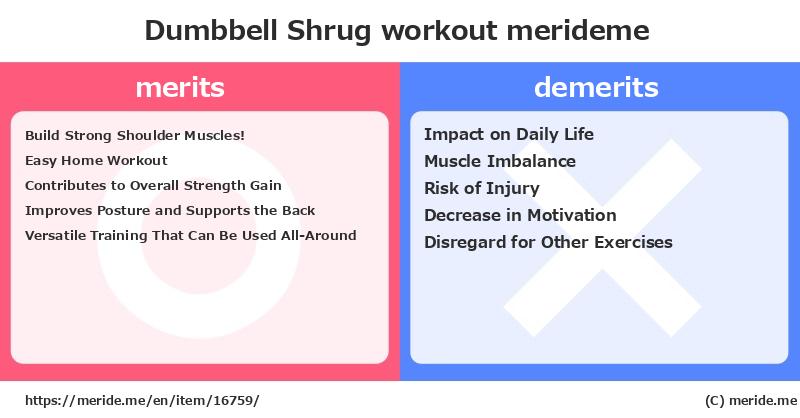 Dumbbell Shrug workout merideme

merits

Build Strong Shoulder Muscles!
Easy Home Workout
Contributes to Overall Strength Gain
Improves Posture and Supports the Back
Versatile Training That Can Be Used All-Around

demerits

Impact on Daily Life
Muscle Imbalance
Risk of Injury
Decrease in Motivation
Disregard for Other Exercises

https://meride.me/en/item/16759/

(C) meride.me